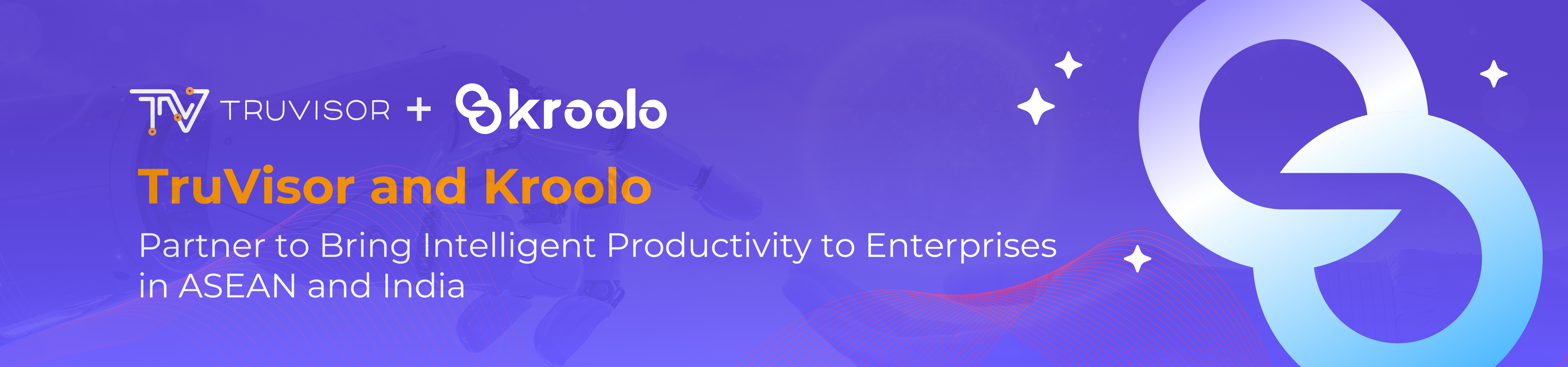 TRUVISOR + kroolo

TruVisor and Kroolo

Partner to Bring Intelligent Productivity to Enterprises in ASEAN and India